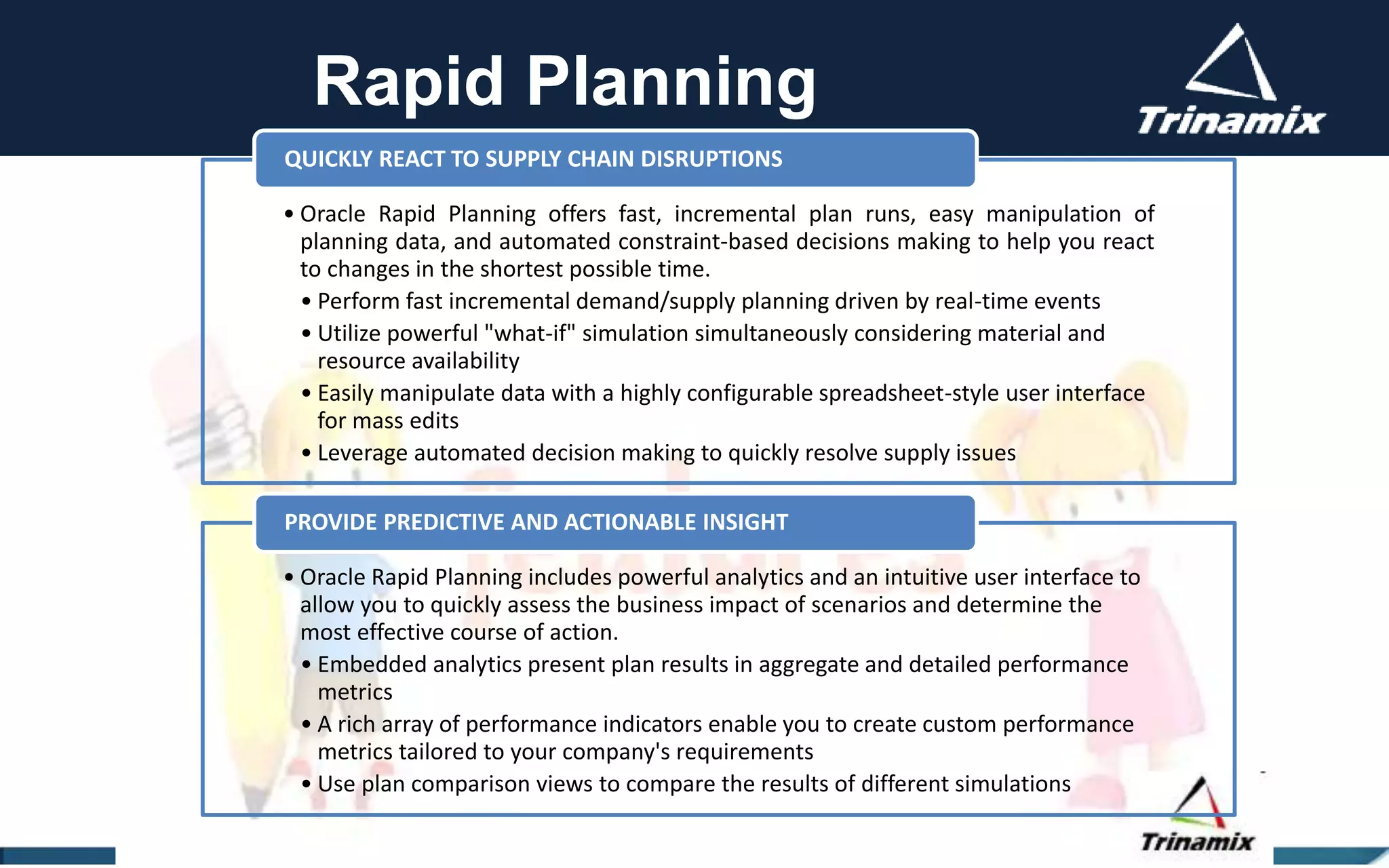 Rapid Planning

Trinamix

QUICKLY REACT TO SUPPLY CHAIN DISRUPTIONS

• Oracle Rapid Planning offers fast, incremental plan runs, easy manipulation of planning data, and automated constraint-based decisions making to help you react to changes in the shortest possible time.
• Perform fast incremental demand/supply planning driven by real-time events
• Utilize powerful "what-if" simulation simultaneously considering material and resource availability
• Easily manipulate data with a highly configurable spreadsheet-style user interface for mass edits
• Leverage automated decision making to quickly resolve supply issues

PROVIDE PREDICTIVE AND ACTIONABLE INSIGHT

• Oracle Rapid Planning includes powerful analytics and an intuitive user interface to allow you to quickly assess the business impact of scenarios and determine the most effective course of action.
• Embedded analytics present plan results in aggregate and detailed performance metrics
• A rich array of performance indicators enable you to create custom performance metrics tailored to your company's requirements
• Use plan comparison views to compare the results of different simulations

Trinamix